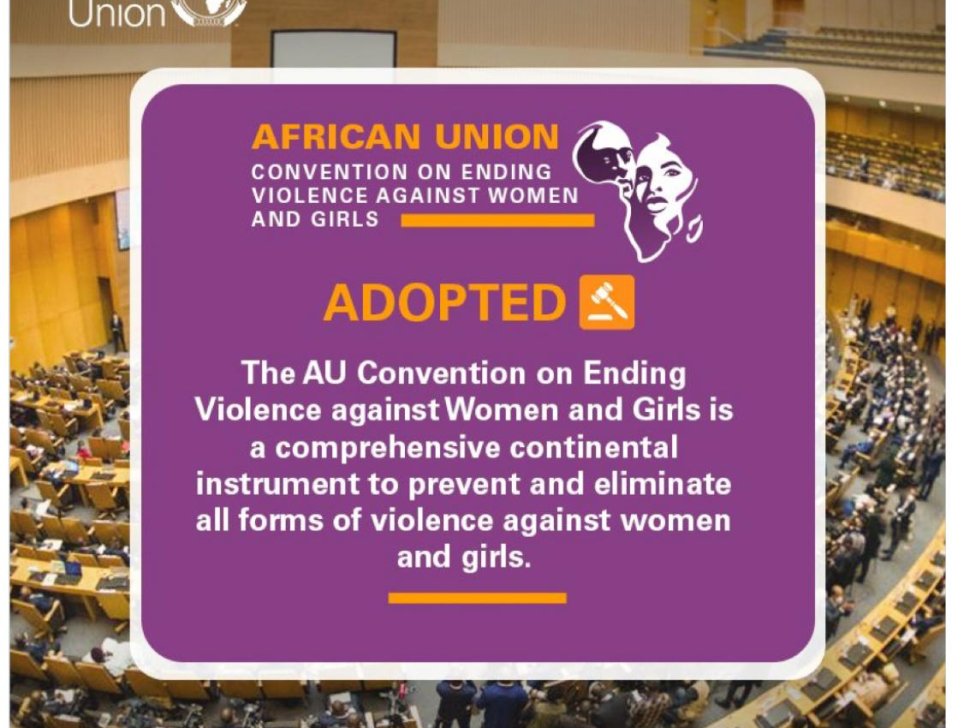 Union

AFRICAN UNION
CONVENTION ON ENDING VIOLENCE AGAINST WOMEN AND GIRLS

ADOPTED

The AU Convention on Ending Violence against Women and Girls is a comprehensive continental instrument to prevent and eliminate all forms of violence against women and girls.